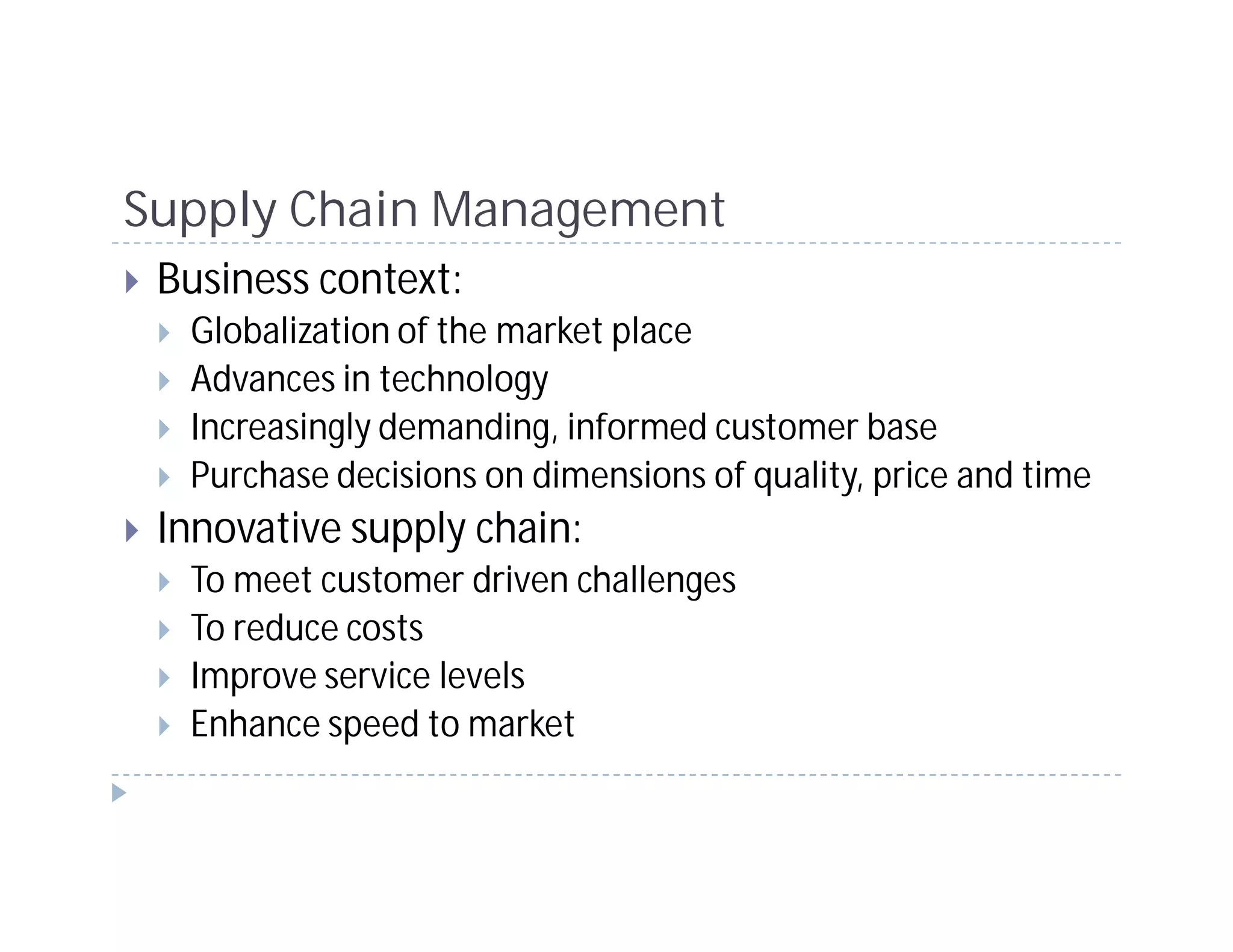 Supply Chain Management

Business context:

Globalization of the market place

Advances in technology

Increasingly demanding, informed customer base

Purchase decisions on dimensions of quality, price and time

Innovative supply chain:

To meet customer driven challenges

To reduce costs

Improve service levels

Enhance speed to market